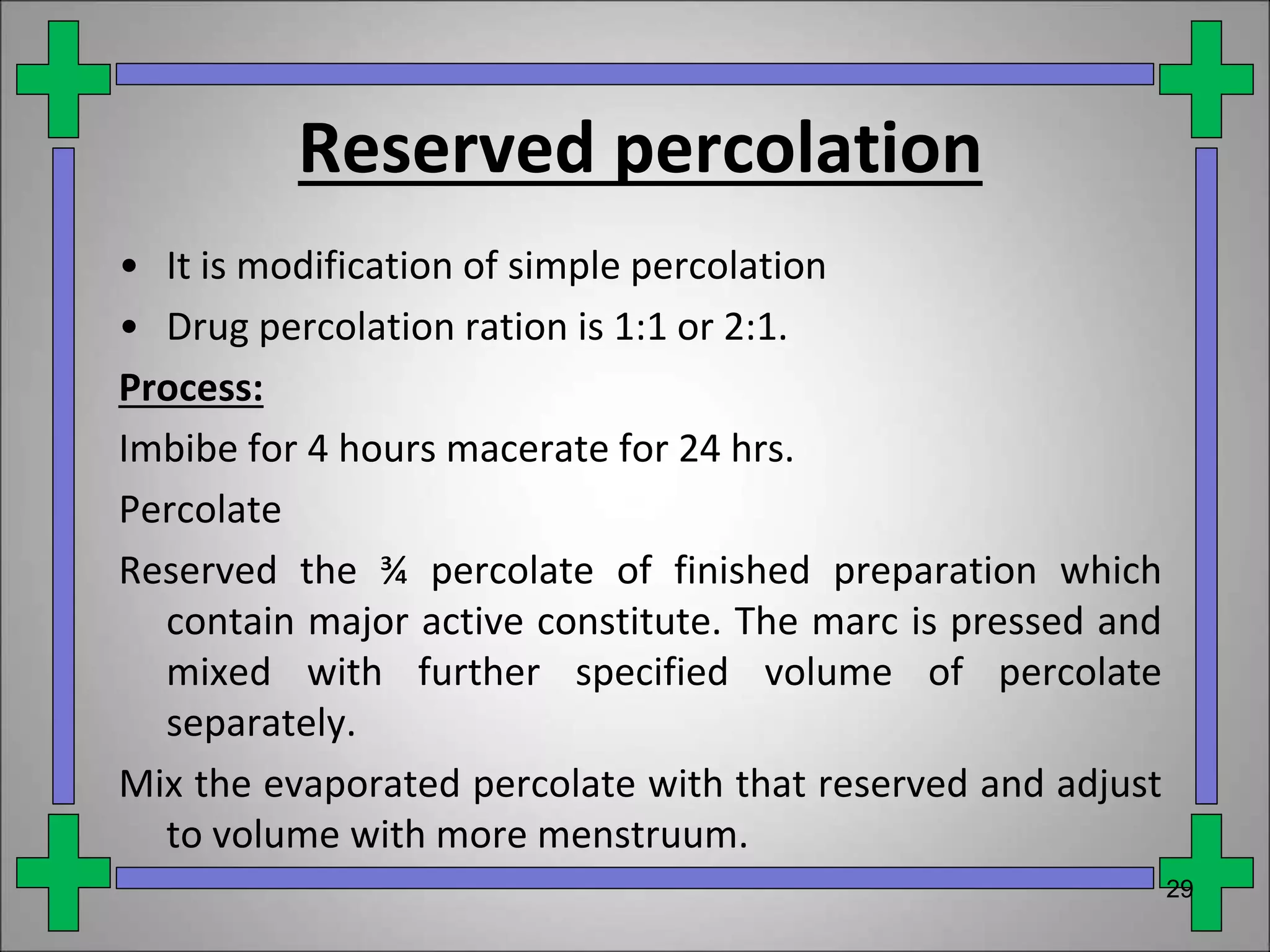 Reserved percolation

• It is modification of simple percolation
• Drug percolation ration is 1:1 or 2:1.

Process:

Imbibe for 4 hours macerate for 24 hrs.

Percolate

Reserved the ¾ percolate of finished preparation which contain major active constitute. The marc is pressed and mixed with further specified volume of percolate separately.

Mix the evaporated percolate with that reserved and adjust to volume with more menstruum.

29